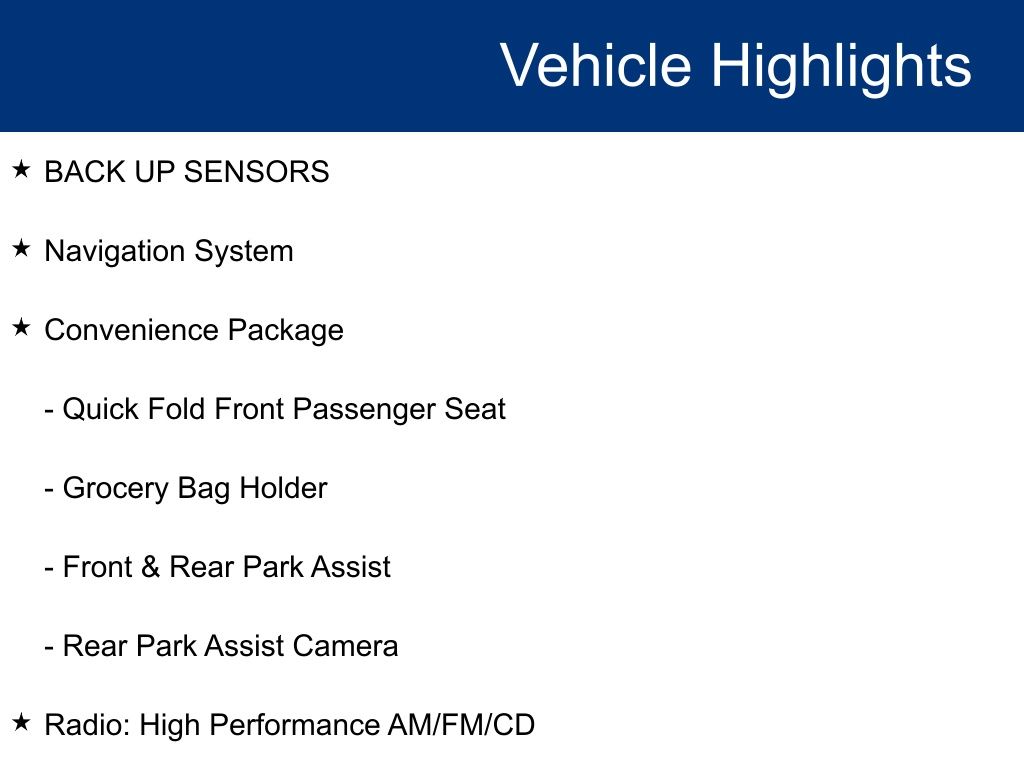 Vehicle Highlights

★ BACK UP SENSORS

★ Navigation System

★ Convenience Package

- Quick Fold Front Passenger Seat

- Grocery Bag Holder

- Front & Rear Park Assist

- Rear Park Assist Camera

★ Radio: High Performance AM/FM/CD